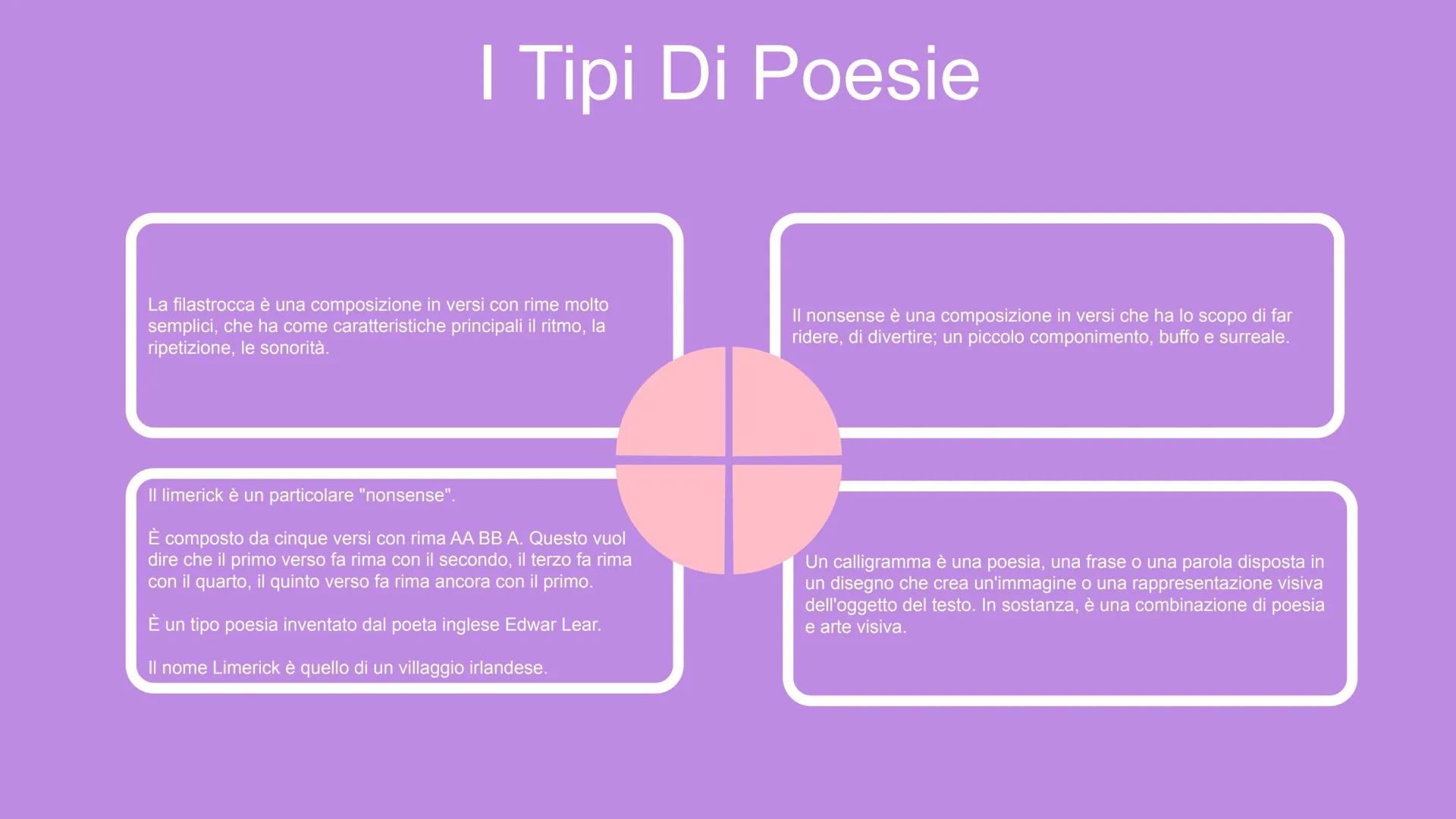 I Tipi Di Poesie

La filastrocca è una composizione in versi con rime molto semplici, che ha come caratteristiche principali il ritmo, la ripetizione, le sonorità.

Il nonsense è una composizione in versi che ha lo scopo di far ridere, di divertire; un piccolo componimento, buffo e surreale.

Il limerick è un particolare "nonsense".

È composto da cinque versi con rima AA BB A. Questo vuol dire che il primo verso fa rima con il secondo, il terzo fa rima con il quarto, il quinto verso fa rima ancora con il primo.

È un tipo poesia inventato dal poeta inglese Edwar Lear.

Il nome Limerick è quello di un villaggio irlandese.

Un calligramma è una poesia, una frase o una parola disposta in un disegno che crea un'immagine o una rappresentazione visiva dell'oggetto del testo. In sostanza, è una combinazione di poesia e arte visiva.